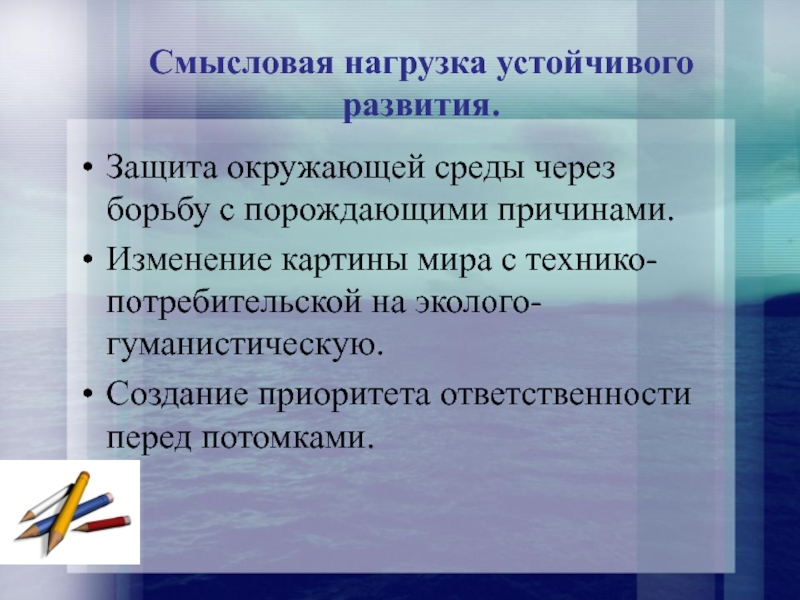 Смысловая нагрузка устойчивого развития.

• Защита окружающей среды через борьбу с порождающими причинами.
• Изменение картины мира с технико-потребительской на эколого-гуманистическую.
• Создание приоритета ответственности перед потомками.